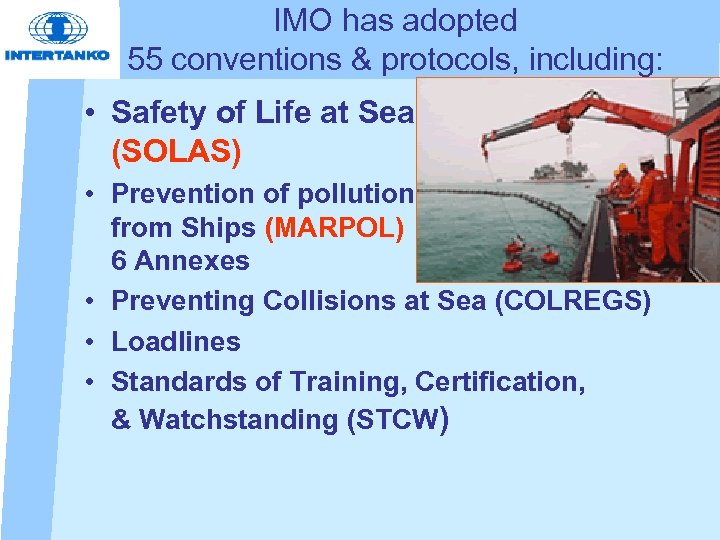 INTERTANKO

IMO has adopted
55 conventions & protocols, including:

• Safety of Life at Sea (SOLAS)
• Prevention of pollution from Ships (MARPOL) 6 Annexes
• Preventing Collisions at Sea (COLREGS)
• Loadlines
• Standards of Training, Certification, & Watchstanding (STCW)